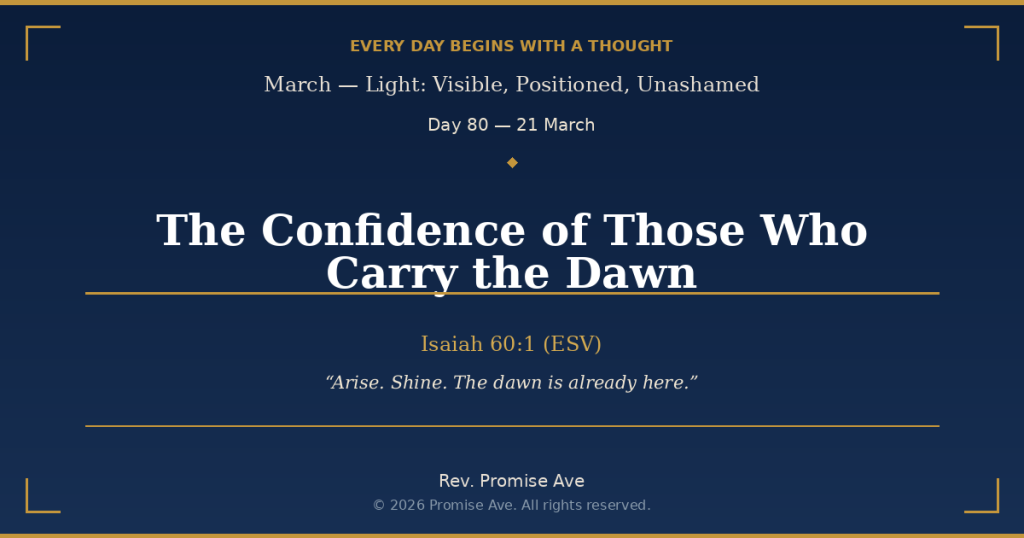 EVERY DAY BEGINS WITH A THOUGHT

March — Light: Visible, Positioned, Unashamed

Day 80 — 21 March

The Confidence of Those Who Carry the Dawn

Isaiah 60:1 (ESV)

“Arise. Shine. The dawn is already here.”

Rev. Promise Ave

© 2026 Promise Ave. All rights reserved.